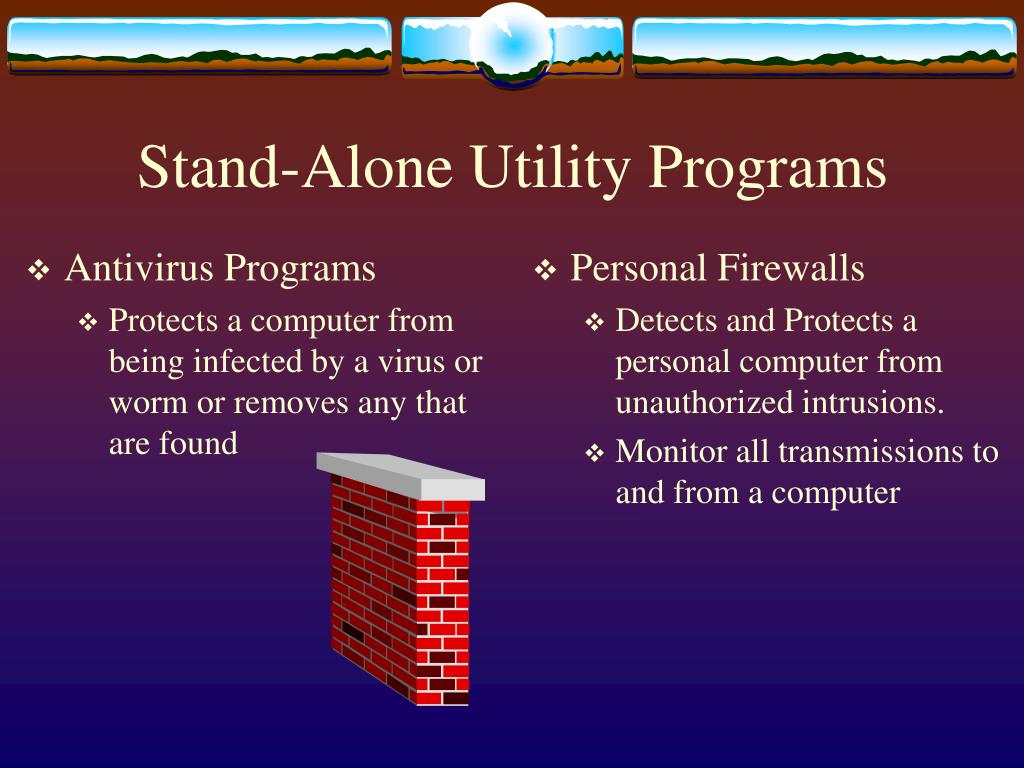 Stand-Alone Utility Programs

❖ Antivirus Programs

❖ Protects a computer from being infected by a virus or worm or removes any that are found

❖ Personal Firewalls

❖ Detects and Protects a personal computer from unauthorized intrusions.

❖ Monitor all transmissions to and from a computer